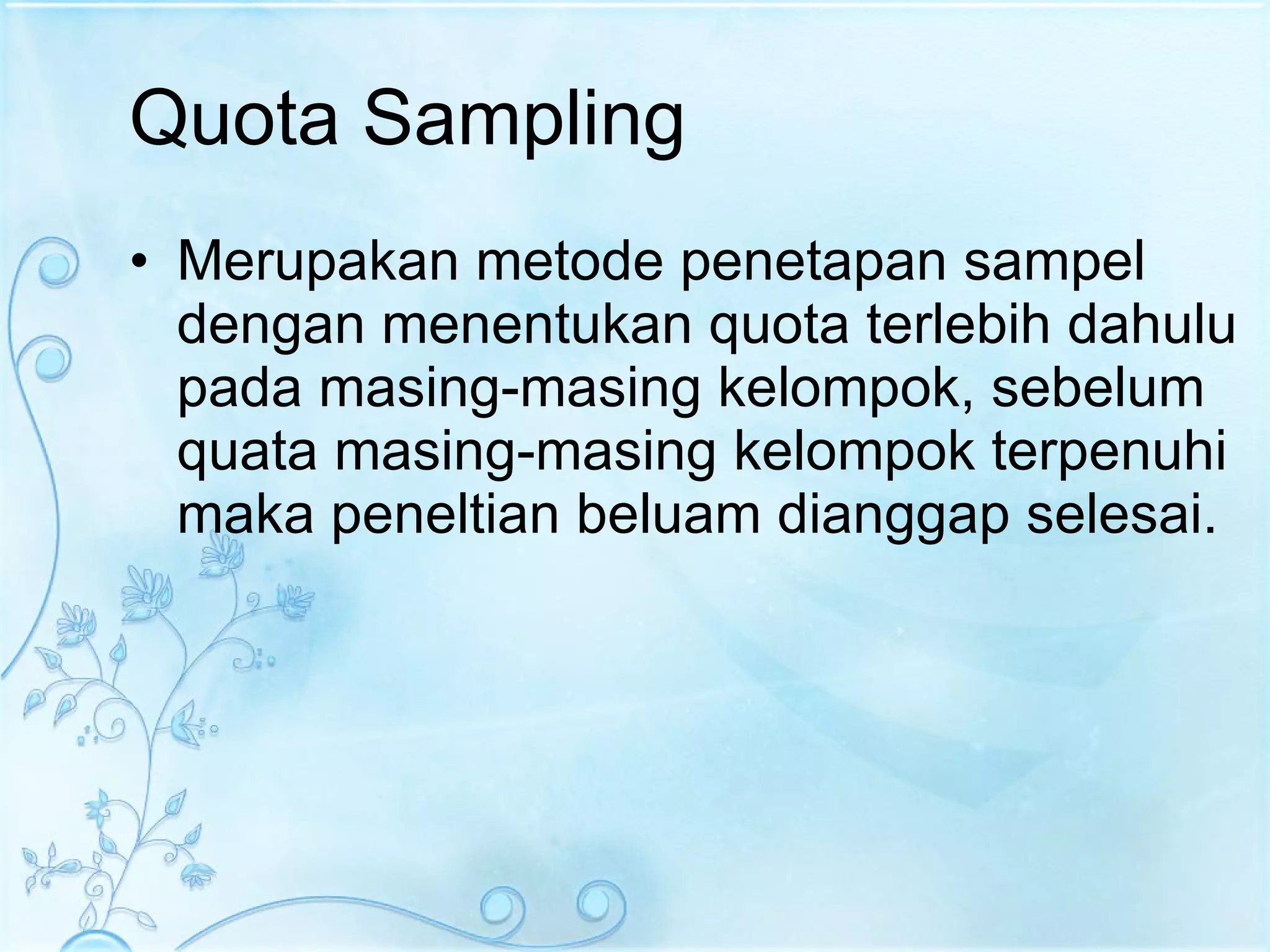 Quota Sampling

• Merupakan metode penetapan sampel dengan menentukan quota terlebih dahulu pada masing-masing kelompok, sebelum quata masing-masing kelompok terpenuhi maka peneltian beluam dianggap selesai.